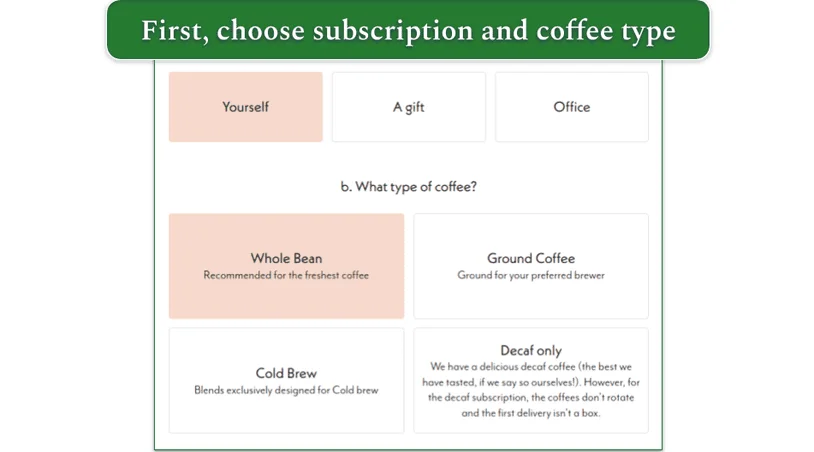 First, choose subscription and coffee type

Yourself

A gift

Office

b. What type of coffee?

Whole Bean
Recommended for the freshest coffee

Ground Coffee
Ground for your preferred brewer

Cold Brew
Blends exclusively designed for Cold brew

Decaf only
We have a delicious decaf coffee (the best we have tasted, if we say so ourselves!). However, for the decaf subscription, the coffees don't rotate and the first delivery isn't a box.